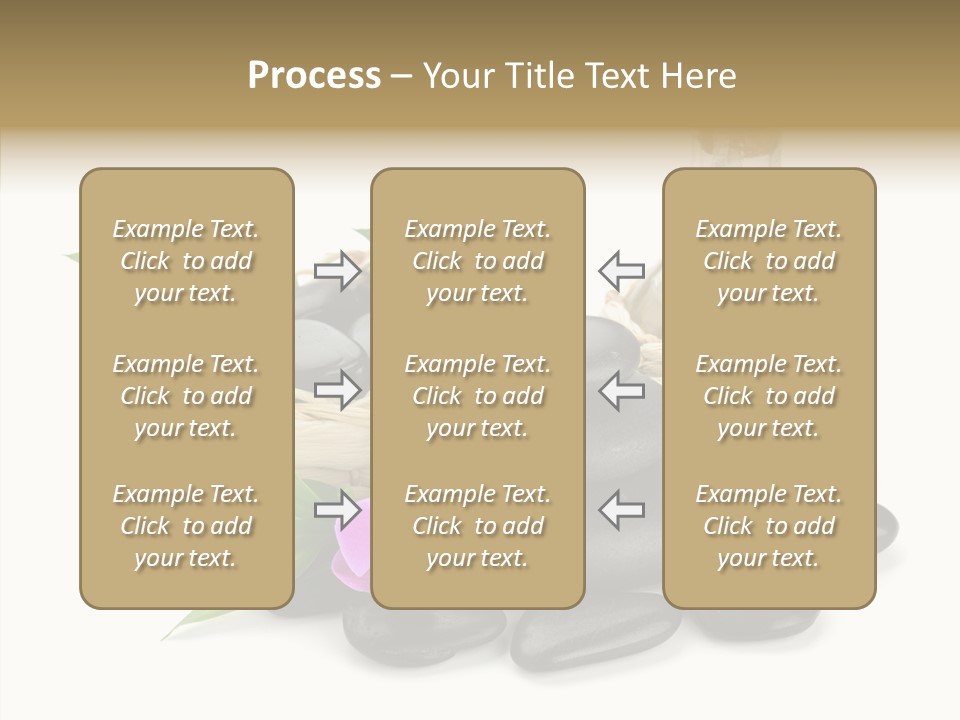 Process – Your Title Text Here

Example Text. Click to add your text.

Example Text. Click to add your text.

Example Text. Click to add your text.

Example Text. Click to add your text.

Example Text. Click to add your text.

Example Text. Click to add your text.

Example Text. Click to add your text.

Example Text. Click to add your text.

Example Text. Click to add your text.